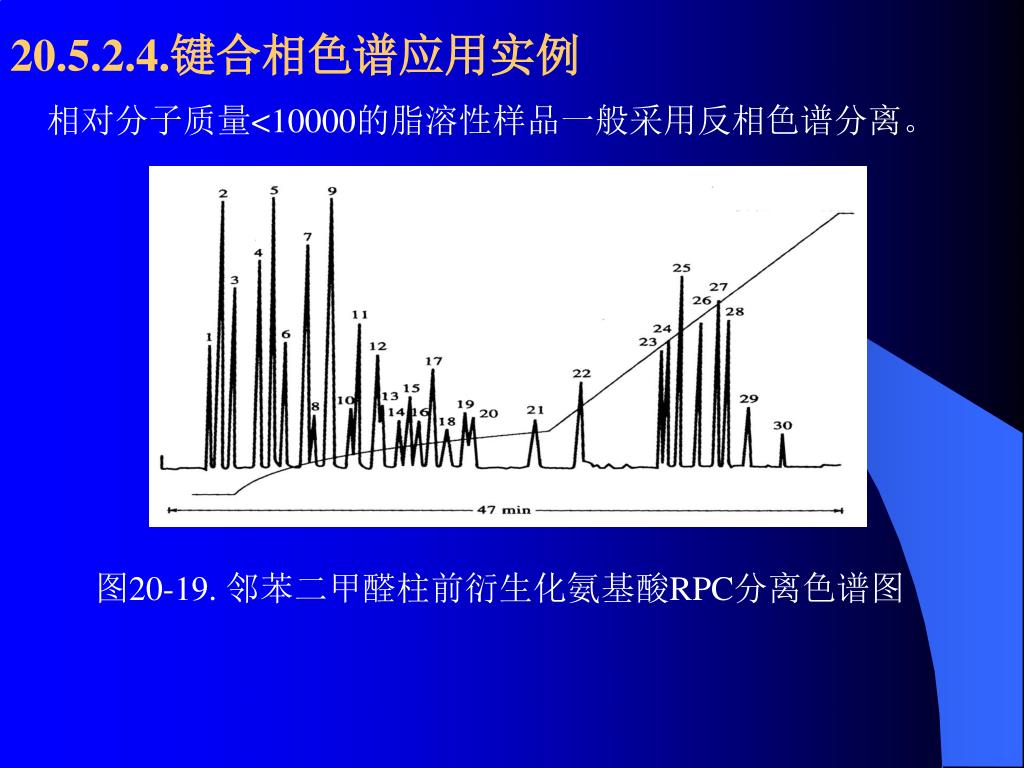 20.5.2.4.键合相色谱应用实例

相对分子质量<10000的脂溶性样品一般采用反相色谱分离。

1 2 3 4 5 6 7 8 9 10 11 12 13 14 15 16 17 18 19 20 21 22 23 24 25 26 27 28 29 30

47 min

图20-19. 邻苯二甲醛柱前衍生化氨基酸RPC分离色谱图